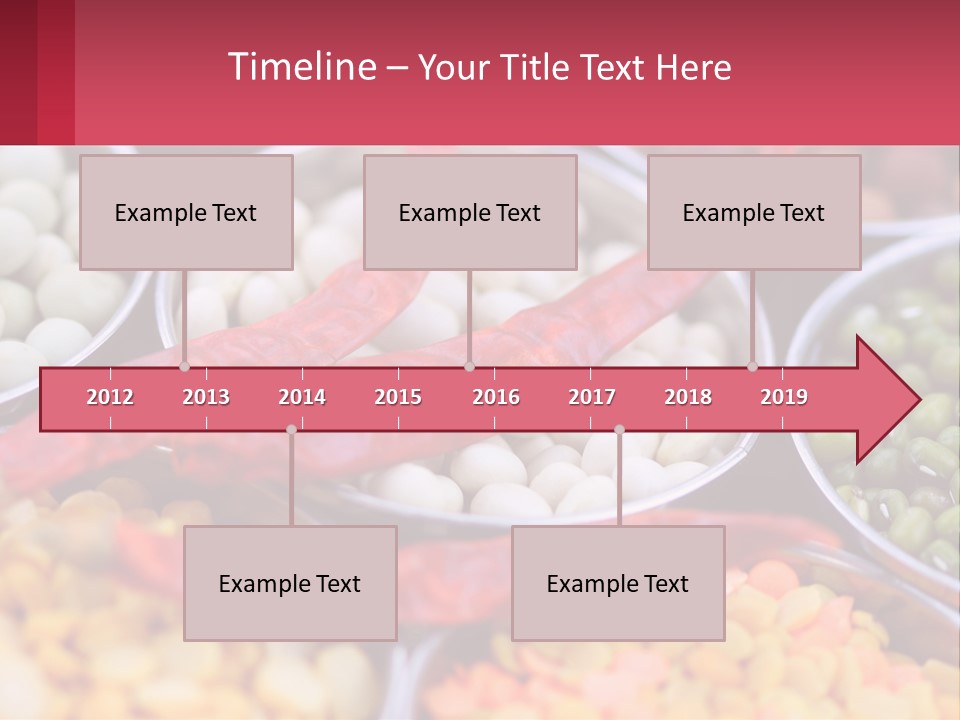 Timeline – Your Title Text Here

Example Text

Example Text

Example Text

2012 2013 2014 2015 2016 2017 2018 2019

Example Text

Example Text